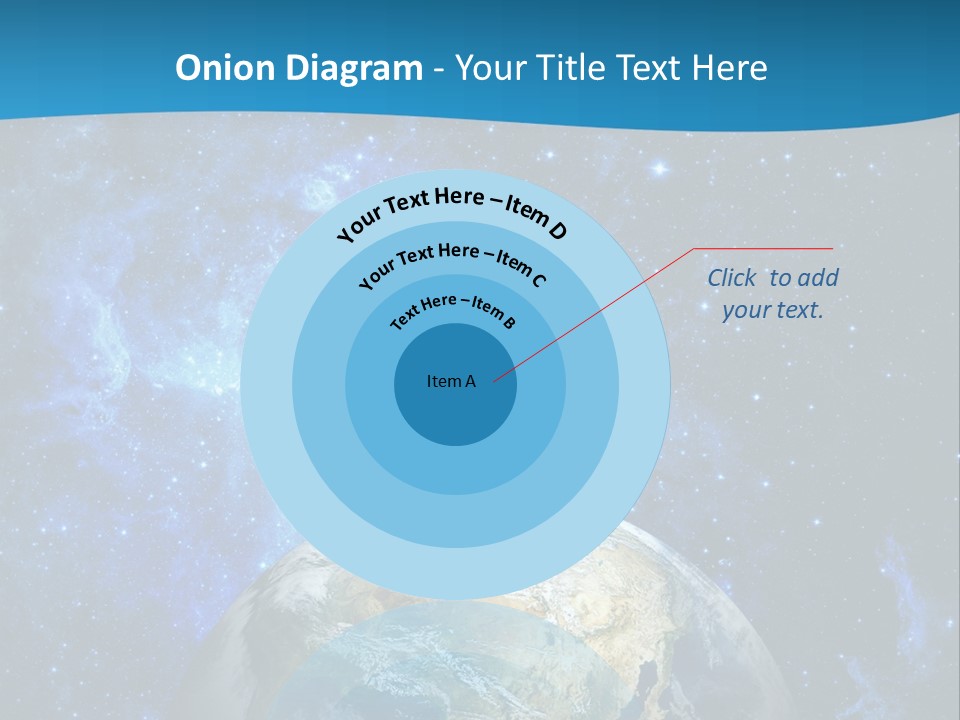 Onion Diagram - Your Title Text Here

Your Text Here – Item D

Your Text Here – Item C

Text Here – Item B

Item A

Click to add your text.